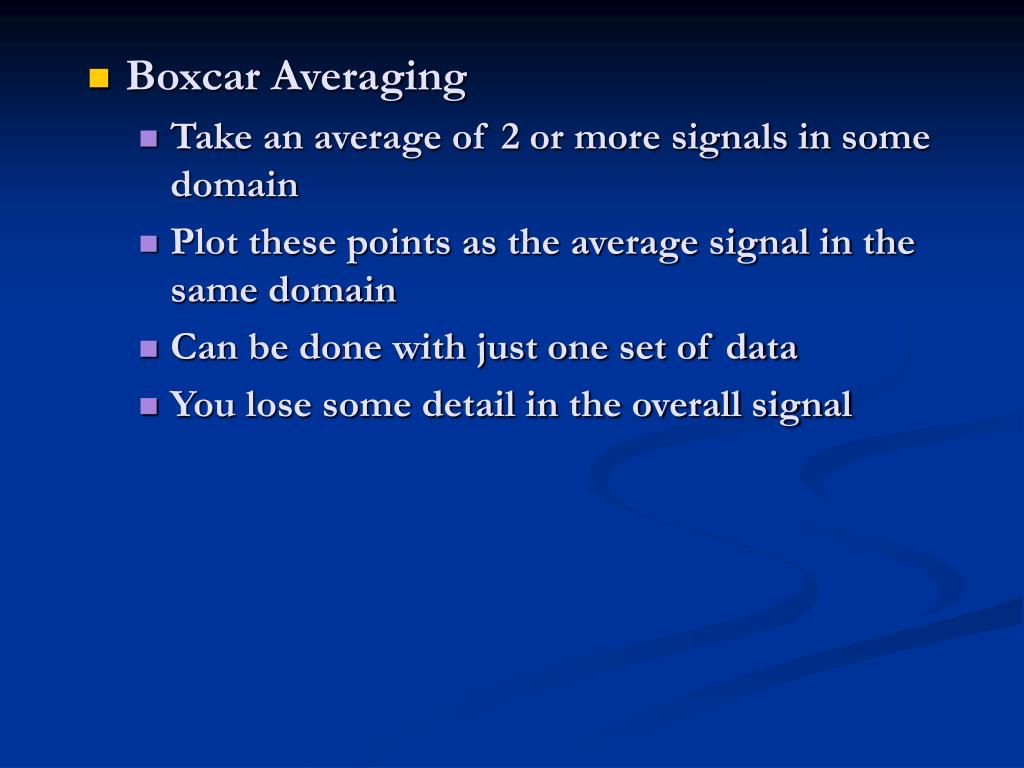 Boxcar Averaging

Take an average of 2 or more signals in some domain

Plot these points as the average signal in the same domain

Can be done with just one set of data

You lose some detail in the overall signal